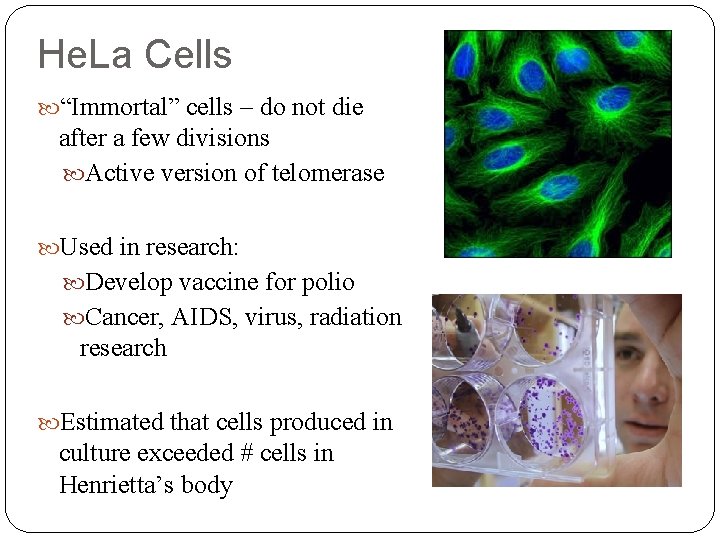 HeLa Cells

“Immortal” cells – do not die after a few divisions

Active version of telomerase

Used in research:

Develop vaccine for polio

Cancer, AIDS, virus, radiation research

Estimated that cells produced in culture exceeded # cells in Henrietta’s body